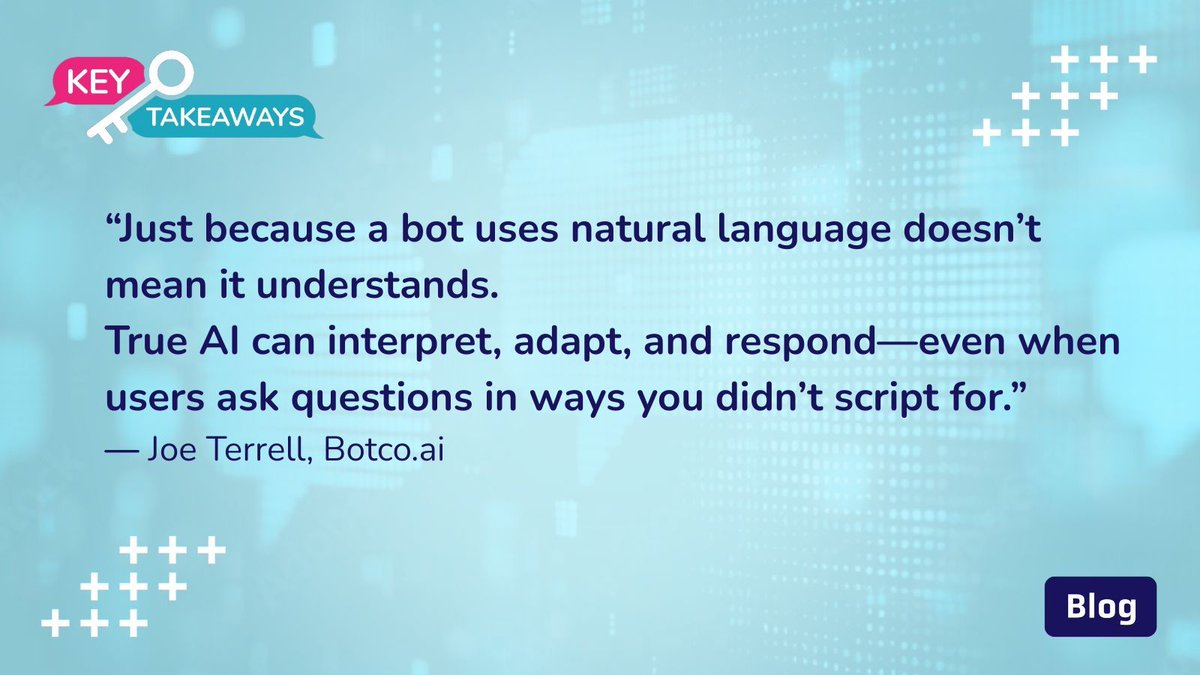 KEY TAKEAWAYS

“Just because a bot uses natural language doesn’t mean it understands.
True AI can interpret, adapt, and respond—even when users ask questions in ways you didn’t script for.”
— Joe Terrell, Botco.ai

Blog